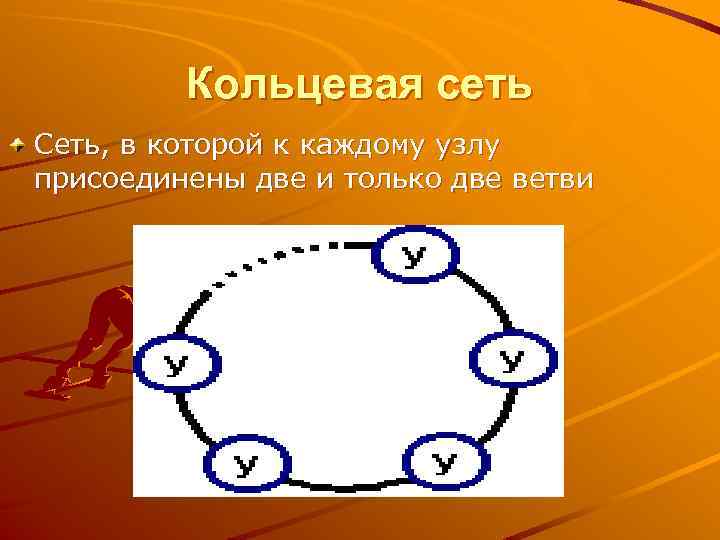 Кольцевая сеть

Сеть, в которой к каждому узлу присоединены две и только две ветви

У
У
У
У
У